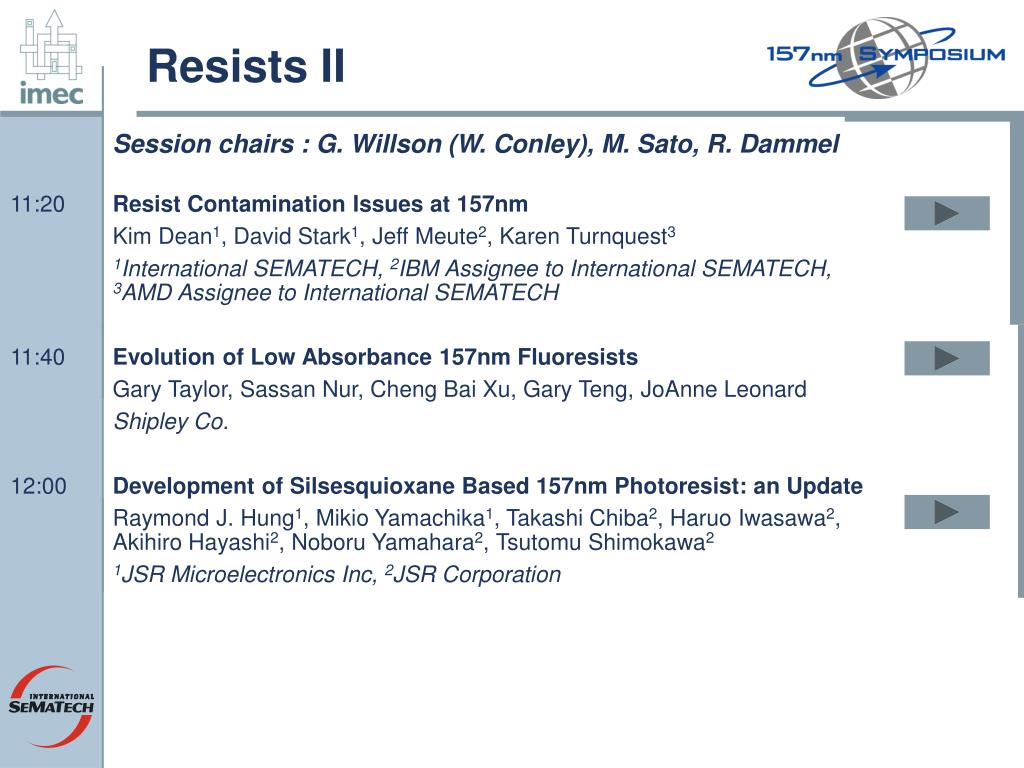 imec

Resists II

157nm SYMPOSIUM

Session chairs : G. Willson (W. Conley), M. Sato, R. Dammel

11:20 Resist Contamination Issues at 157nm

Kim Dean$^1$, David Stark$^1$, Jeff Meute$^2$, Karen Turnquest$^3$

$^1$International SEMATECH, $^2$IBM Assignee to International SEMATECH, $^3$AMD Assignee to International SEMATECH

11:40 Evolution of Low Absorbance 157nm Fluoresists

Gary Taylor, Sassan Nur, Cheng Bai Xu, Gary Teng, JoAnne Leonard

Shipley Co.

12:00 Development of Silsesquioxane Based 157nm Photoresist: an Update

Raymond J. Hung$^1$, Mikio Yamachika$^1$, Takashi Chiba$^2$, Haruo Iwasawa$^2$, Akihiro Hayashi$^2$, Noboru Yamahara$^2$, Tsutomu Shimokawa$^2$

$^1$JSR Microelectronics Inc, $^2$JSR Corporation

INTERNATIONAL SEMATECH